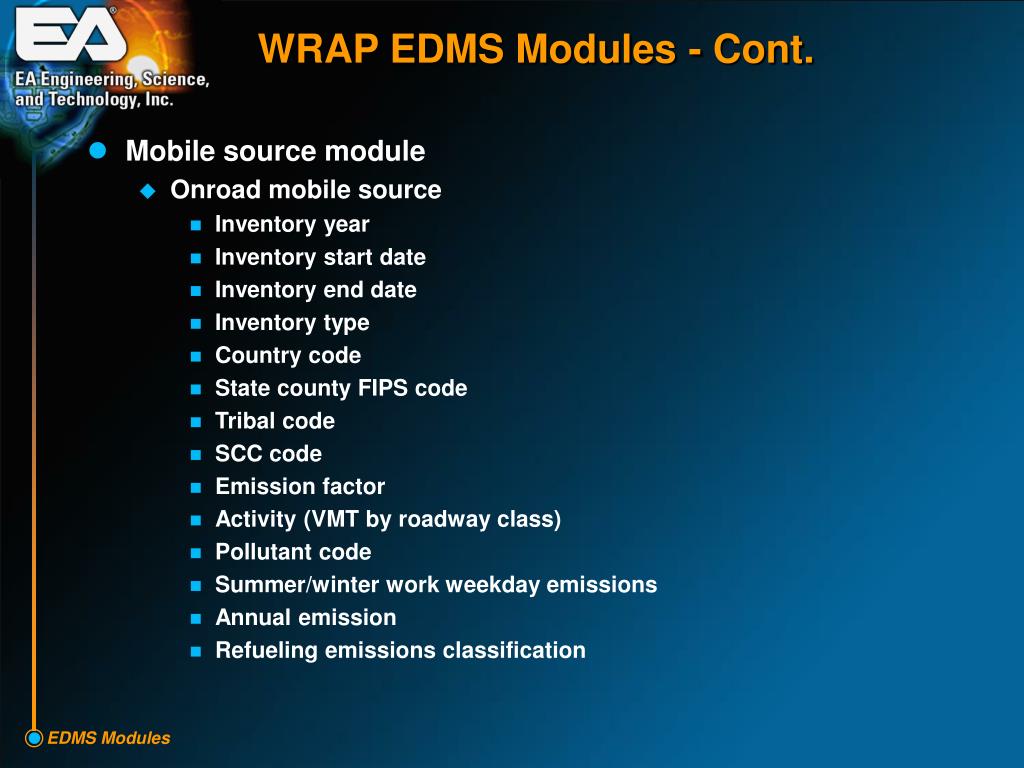 EA®
EA Engineering, Science, and Technology, Inc.

WRAP EDMS Modules - Cont.

Mobile source module
Onroad mobile source
Inventory year
Inventory start date
Inventory end date
Inventory type
Country code
State county FIPS code
Tribal code
SCC code
Emission factor
Activity (VMT by roadway class)
Pollutant code
Summer/winter work weekday emissions
Annual emission
Refueling emissions classification

EDMS Modules